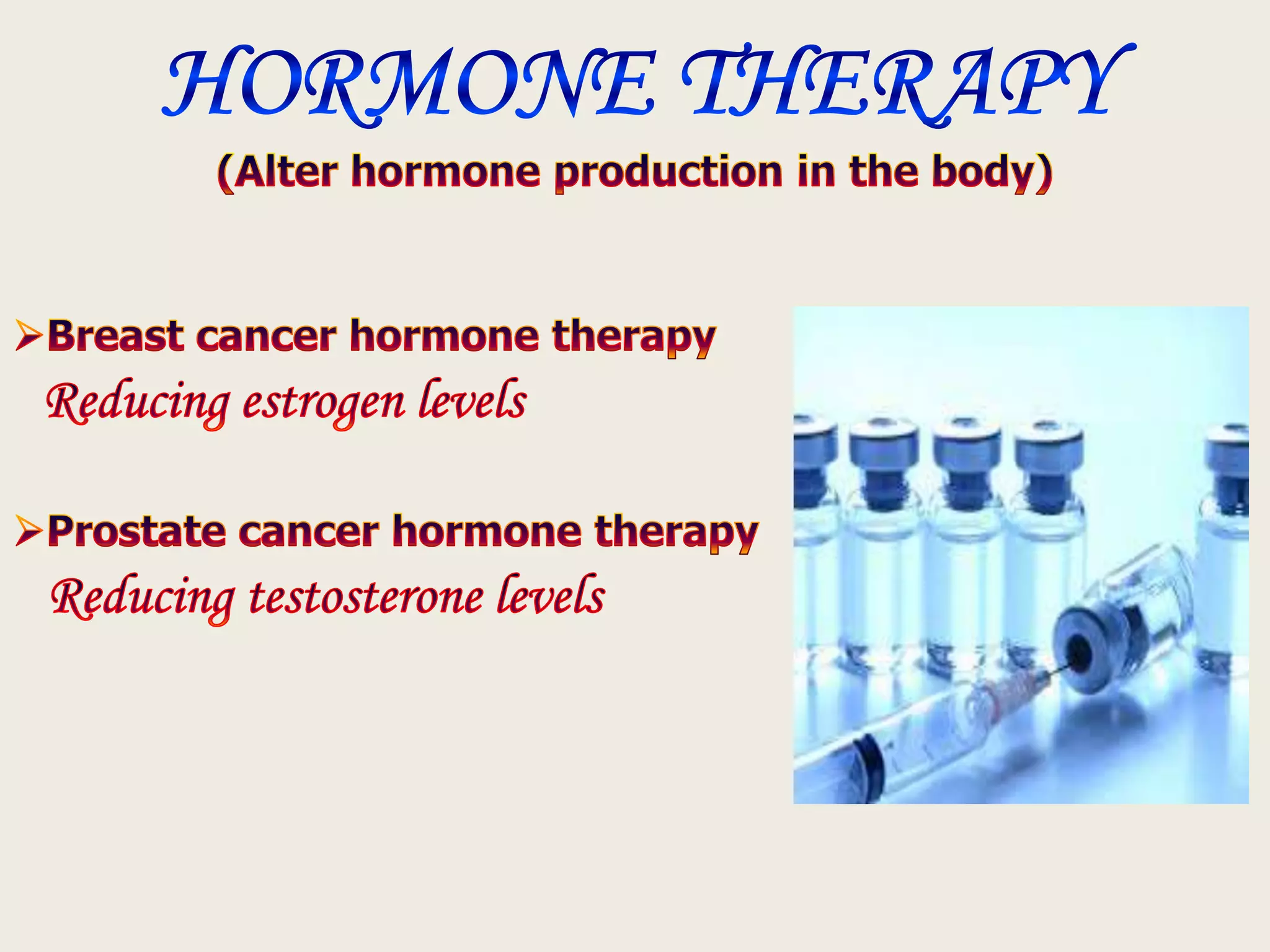 HORMONE THERAPY

(Alter hormone production in the body)

➢Breast cancer hormone therapy
Reducing estrogen levels

➢Prostate cancer hormone therapy
Reducing testosterone levels